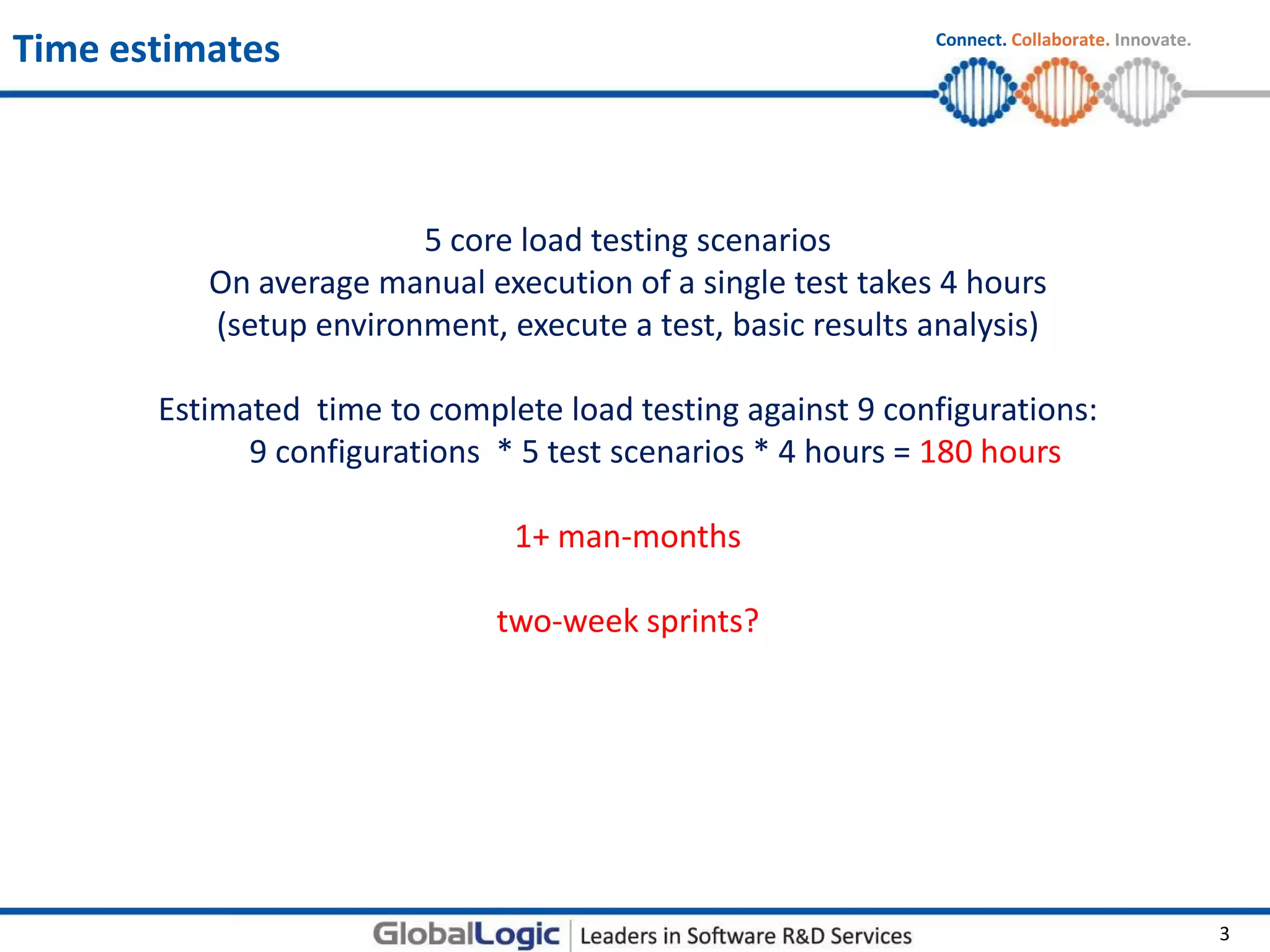 Time estimates

Connect. Collaborate. Innovate.

5 core load testing scenarios
On average manual execution of a single test takes 4 hours
(setup environment, execute a test, basic results analysis)

Estimated time to complete load testing against 9 configurations:
9 configurations * 5 test scenarios * 4 hours = 180 hours

1+ man-months

two-week sprints?

GlobalLogic | Leaders in Software R&D Services

3